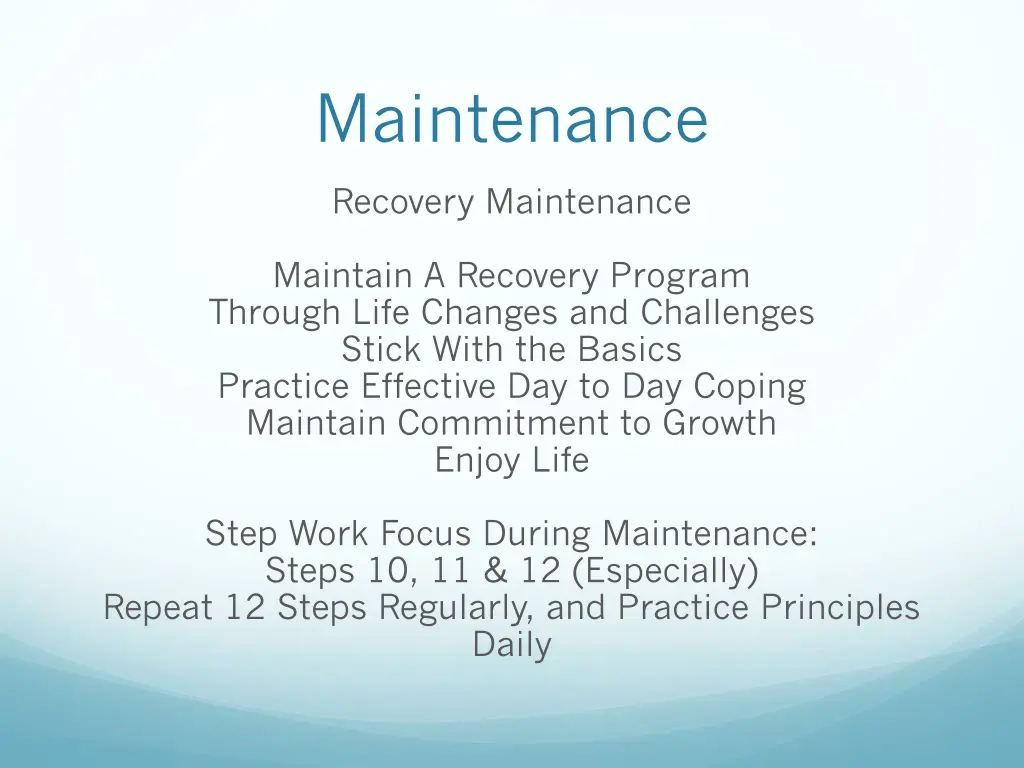 Maintenance

Recovery Maintenance

Maintain A Recovery Program
Through Life Changes and Challenges
Stick With the Basics
Practice Effective Day to Day Coping
Maintain Commitment to Growth
Enjoy Life

Step Work Focus During Maintenance:
Steps 10, 11 & 12 (Especially)
Repeat 12 Steps Regularly, and Practice Principles Daily